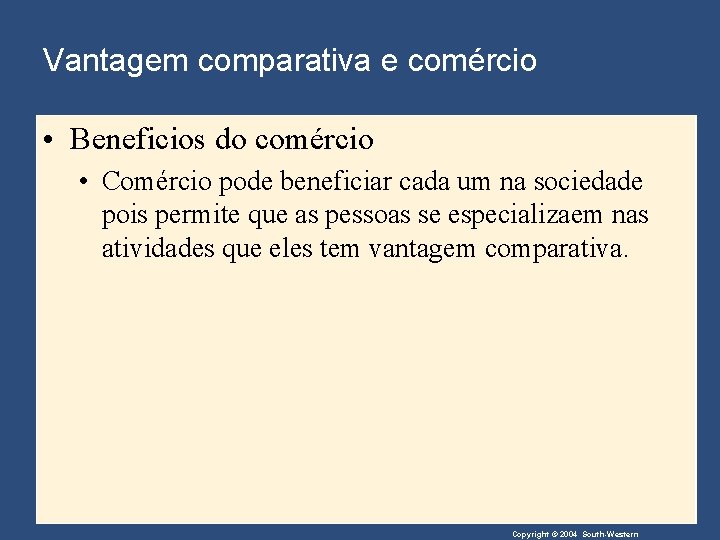 Vantagem comparativa e comércio

• Beneficios do comércio

• Comércio pode beneficiar cada um na sociedade pois permite que as pessoas se especializaem nas atividades que eles tem vantagem comparativa.

Copyright © 2004 South-Western